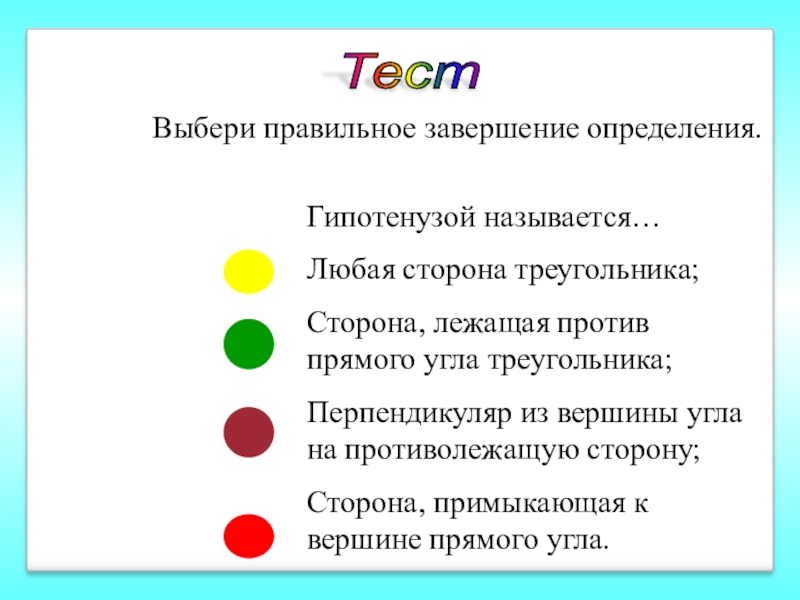 Тест

Выбери правильное завершение определения.

Гипотенузой называется…

Любая сторона треугольника;

Сторона, лежащая против прямого угла треугольника;

Перпендикуляр из вершины угла на противолежащую сторону;

Сторона, примыкающая к вершине прямого угла.